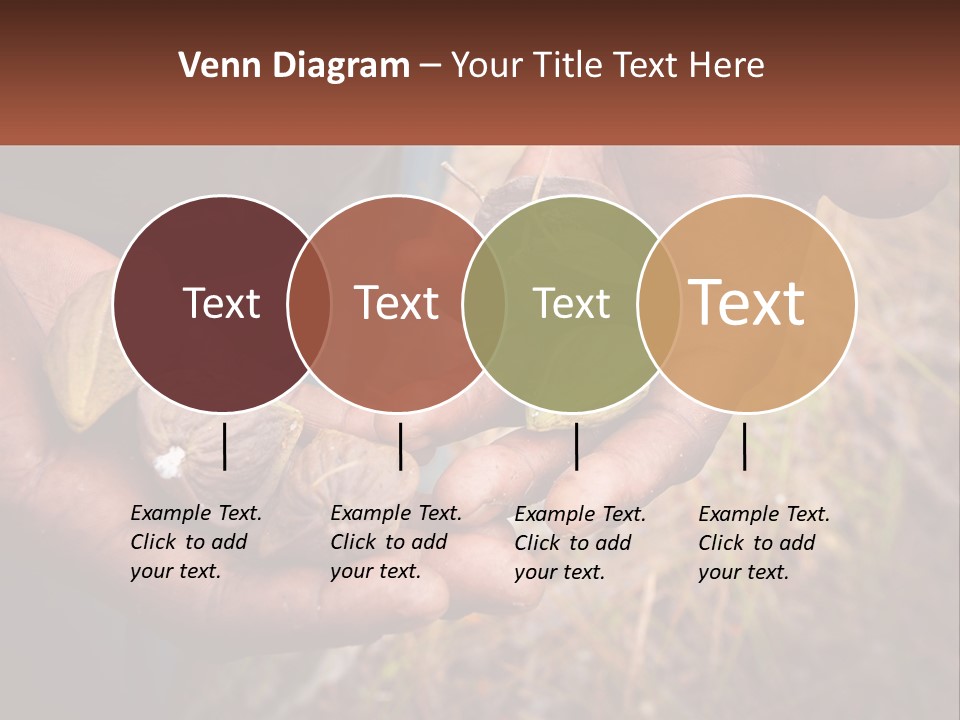 Venn Diagram – Your Title Text Here

Text

Text

Text

Text

Example Text. Click to add your text.

Example Text. Click to add your text.

Example Text. Click to add your text.

Example Text. Click to add your text.